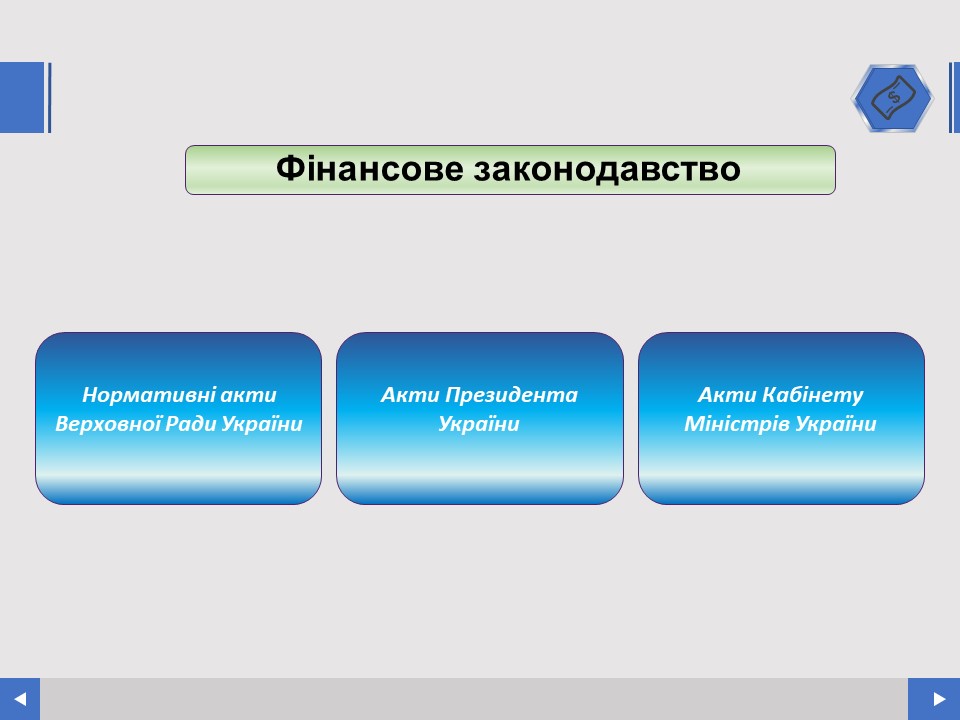 Фінансове законодавство

Нормативні акти Верховної Ради України

Акти Президента України

Акти Кабінету Міністрів України